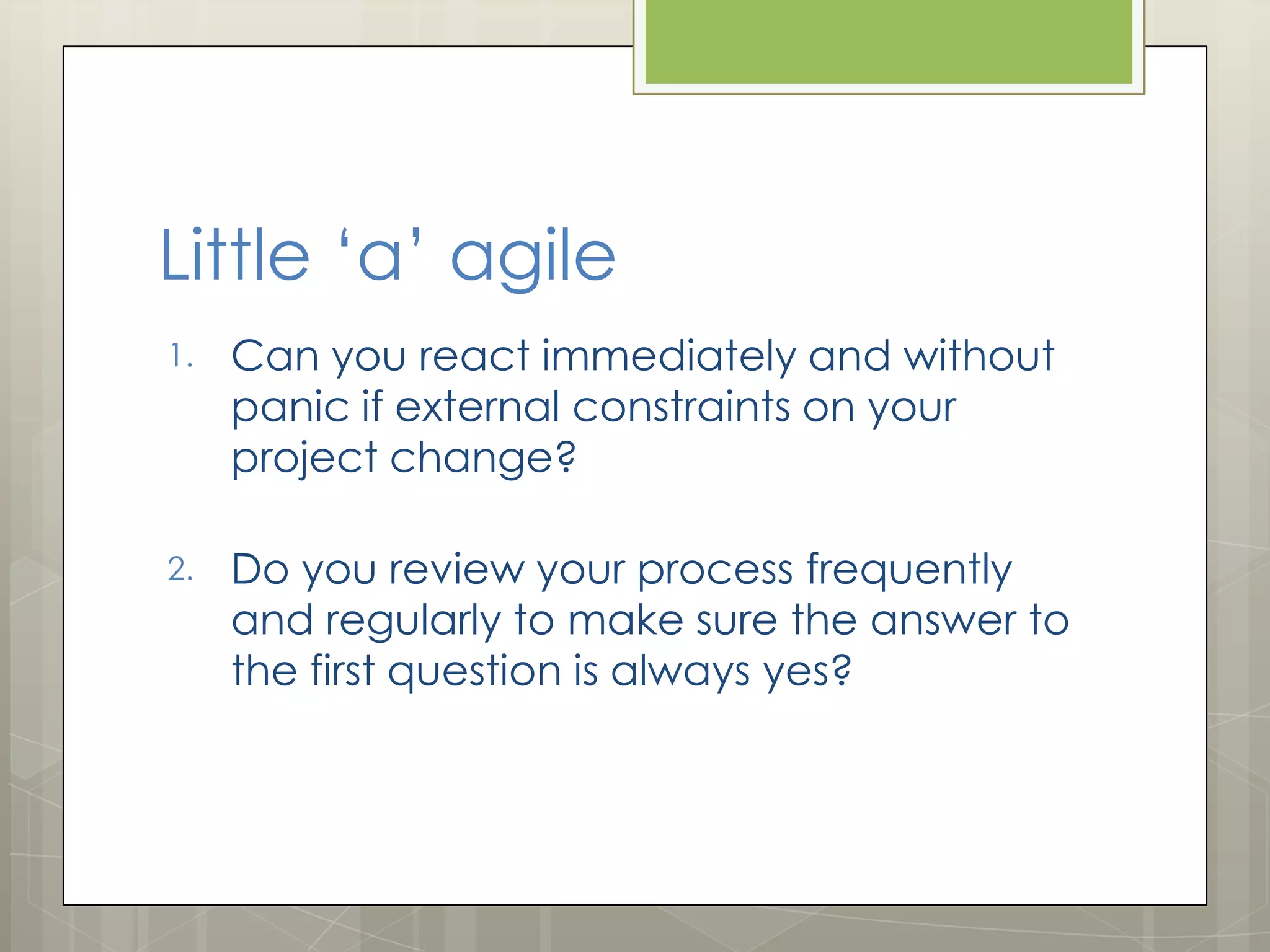 Little ‘a’ agile

1. Can you react immediately and without panic if external constraints on your project change?

2. Do you review your process frequently and regularly to make sure the answer to the first question is always yes?